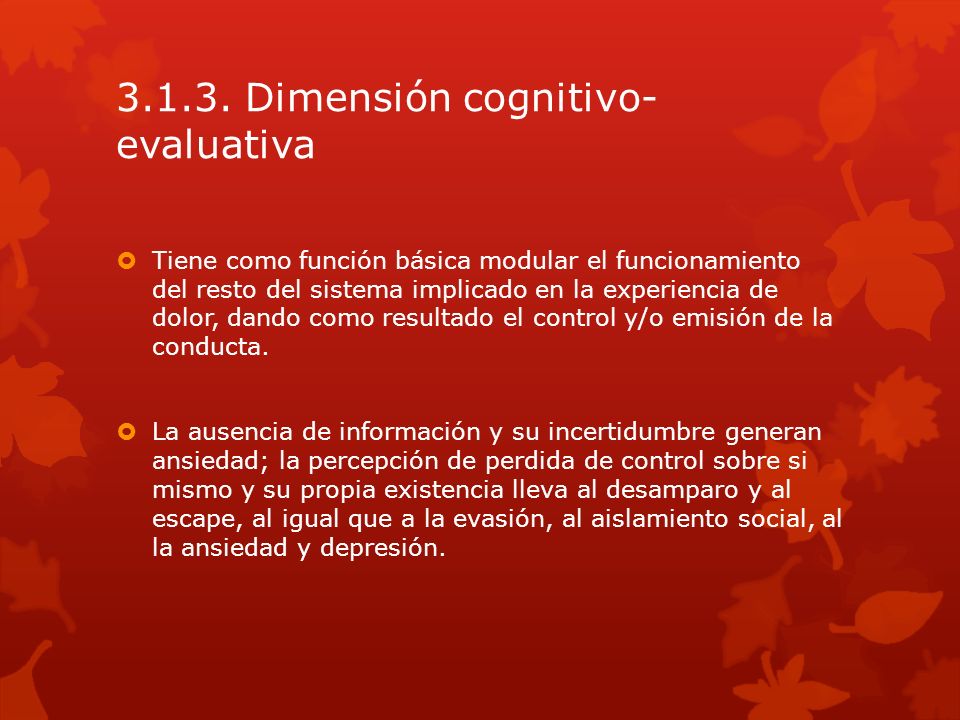 3.1.3. Dimensión cognitivo-evaluativa

Tiene como función básica modular el funcionamiento del resto del sistema implicado en la experiencia de dolor, dando como resultado el control y/o emisión de la conducta.

La ausencia de información y su incertidumbre generan ansiedad; la percepción de perdida de control sobre si mismo y su propia existencia lleva al desamparo y al escape, al igual que a la evasión, al aislamiento social, al la ansiedad y depresión.